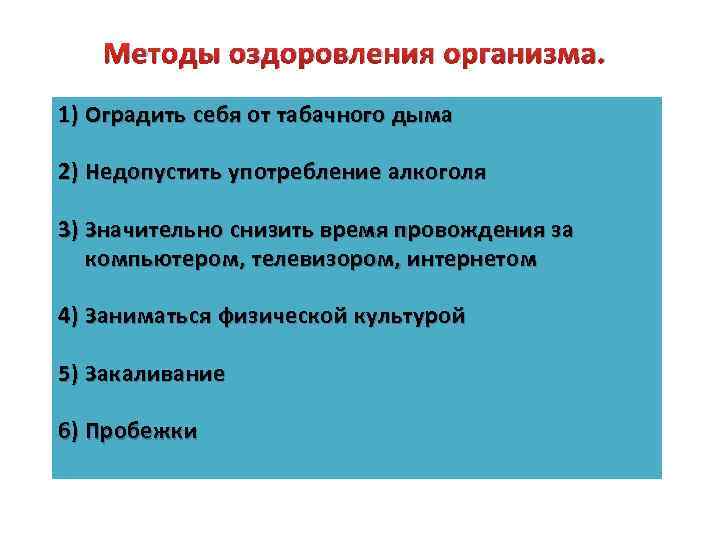 Методы оздоровления организма.

1) Оградить себя от табачного дыма

2) Недопустить употребление алкоголя

3) Значительно снизить время провождения за компьютером, телевизором, интернетом

4) Заниматься физической культурой

5) Закаливание

6) Пробежки